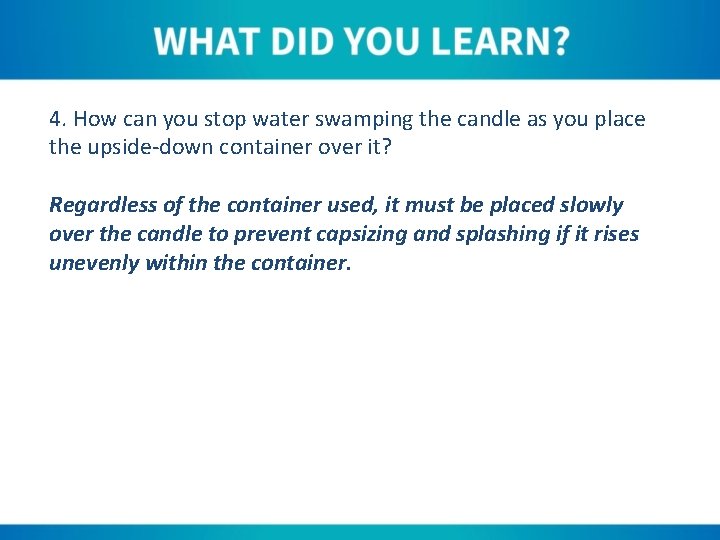 WHAT DID YOU LEARN?

4. How can you stop water swamping the candle as you place the upside-down container over it?

Regardless of the container used, it must be placed slowly over the candle to prevent capsizing and splashing if it rises unevenly within the container.